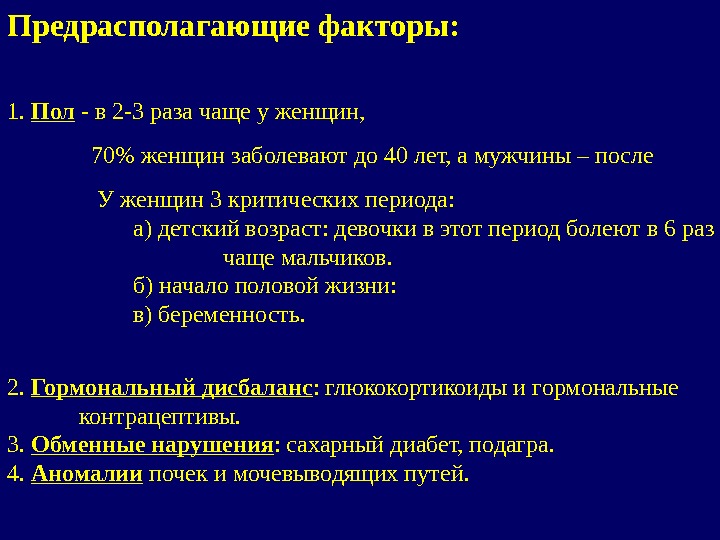 Предрасполагающие факторы:

1. Пол - в 2-3 раза чаще у женщин,

70% женщин заболевают до 40 лет, а мужчины – после

У женщин 3 критических периода:
а) детский возраст: девочки в этот период болеют в 6 раз чаще мальчиков.
б) начало половой жизни:
в) беременность.

2. Гормональный дисбаланс: глюкокортикоиды и гормональные контрацептивы.
3. Обменные нарушения: сахарный диабет, подагра.
4. Аномалии почек и мочевыводящих путей.